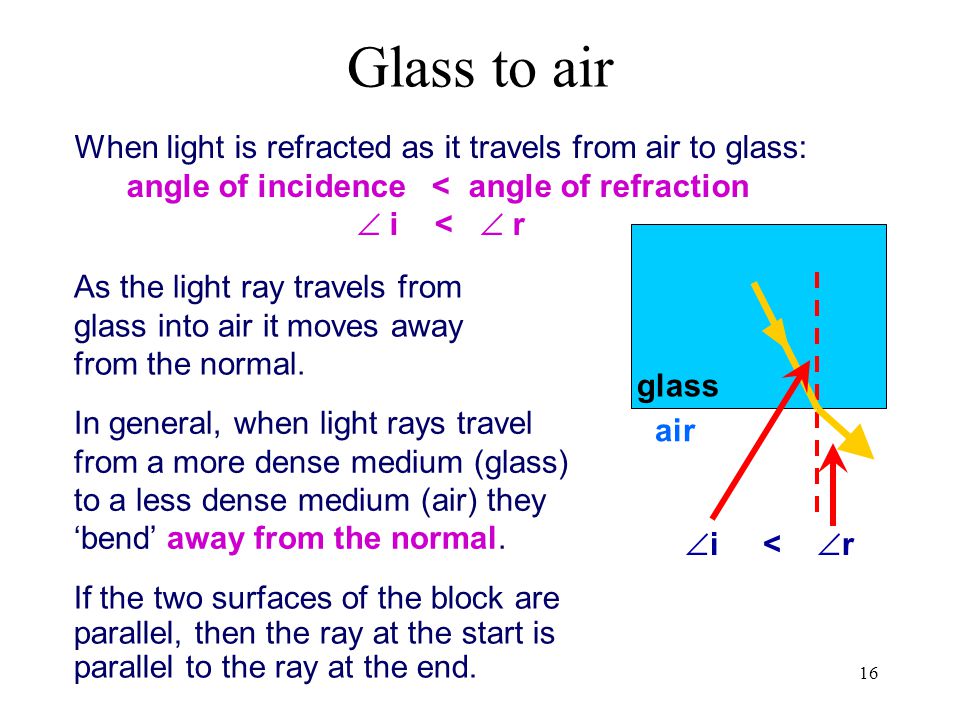 Glass to air

When light is refracted as it travels from air to glass:
angle of incidence < angle of refraction
$\angle$ i < $\angle$ r

As the light ray travels from glass into air it moves away from the normal.

In general, when light rays travel from a more dense medium (glass) to a less dense medium (air) they ‘bend’ away from the normal.

If the two surfaces of the block are parallel, then the ray at the start is parallel to the ray at the end.

glass
air
$\angle$i < $\angle$r

16